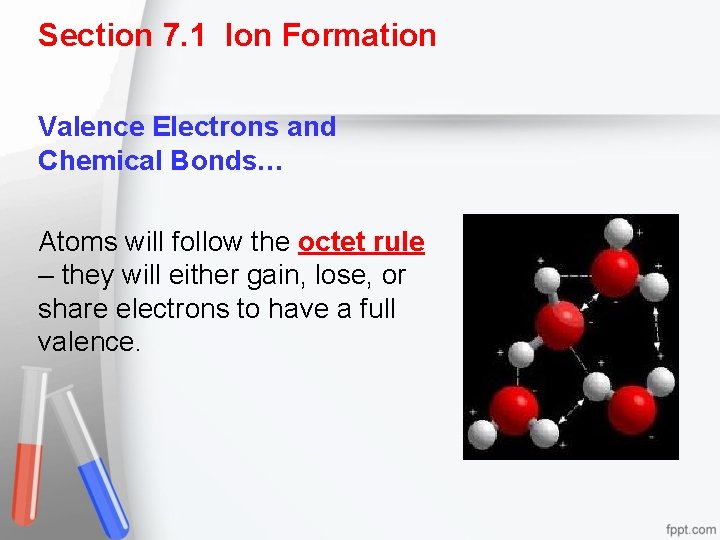 Section 7.1 Ion Formation

Valence Electrons and Chemical Bonds…

Atoms will follow the octet rule – they will either gain, lose, or share electrons to have a full valence.

fppt.com